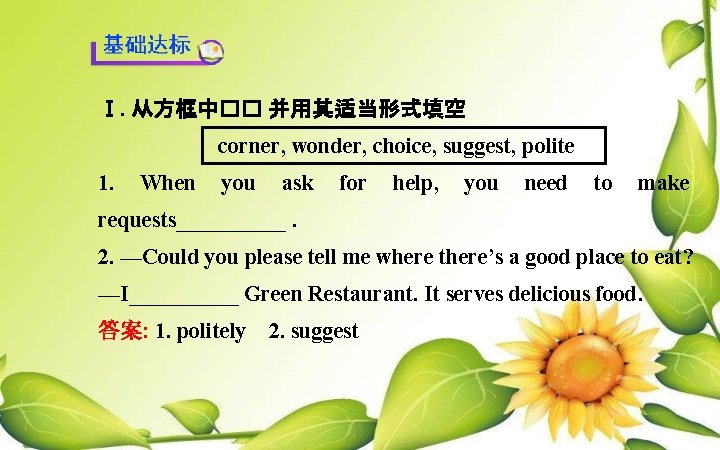 基础达标

Ⅰ. 从方框中□□ 并用其适当形式填空

corner, wonder, choice, suggest, polite

1. When you ask for help, you need to make requests__________ .

2. —Could you please tell me where there's a good place to eat?

—I__________ Green Restaurant. It serves delicious food.

答案: 1. politely 2. suggest